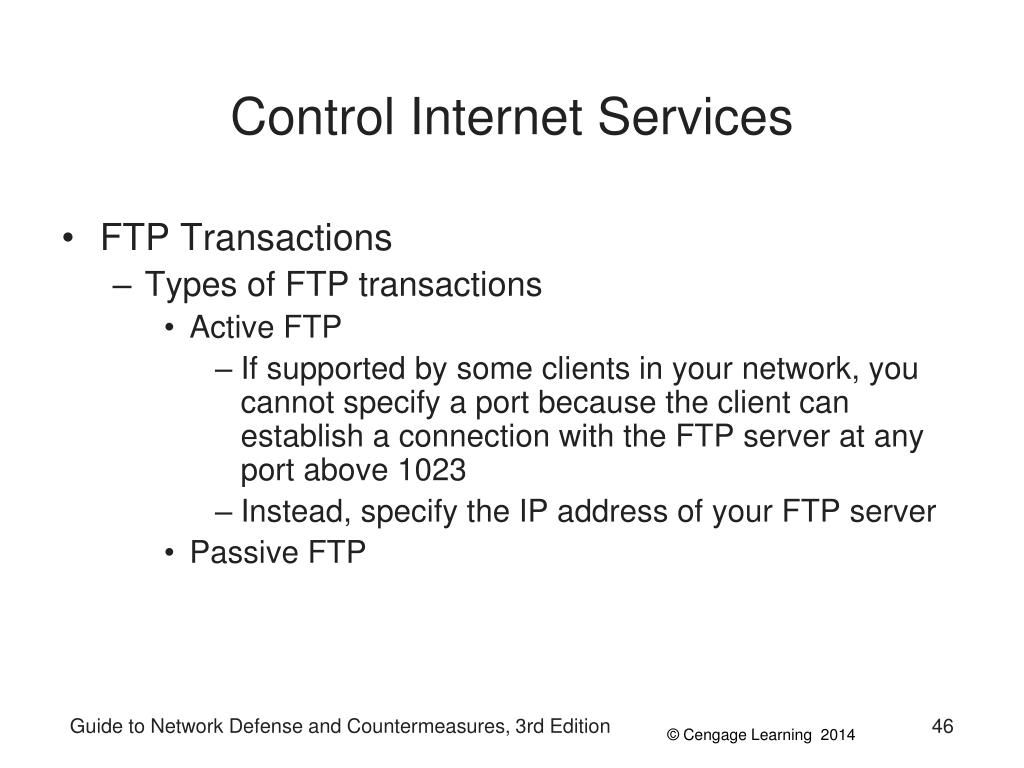 Control Internet Services

• FTP Transactions
  – Types of FTP transactions
    • Active FTP
      – If supported by some clients in your network, you cannot specify a port because the client can establish a connection with the FTP server at any port above 1023
      – Instead, specify the IP address of your FTP server
    • Passive FTP

Guide to Network Defense and Countermeasures, 3rd Edition

© Cengage Learning 2014

46